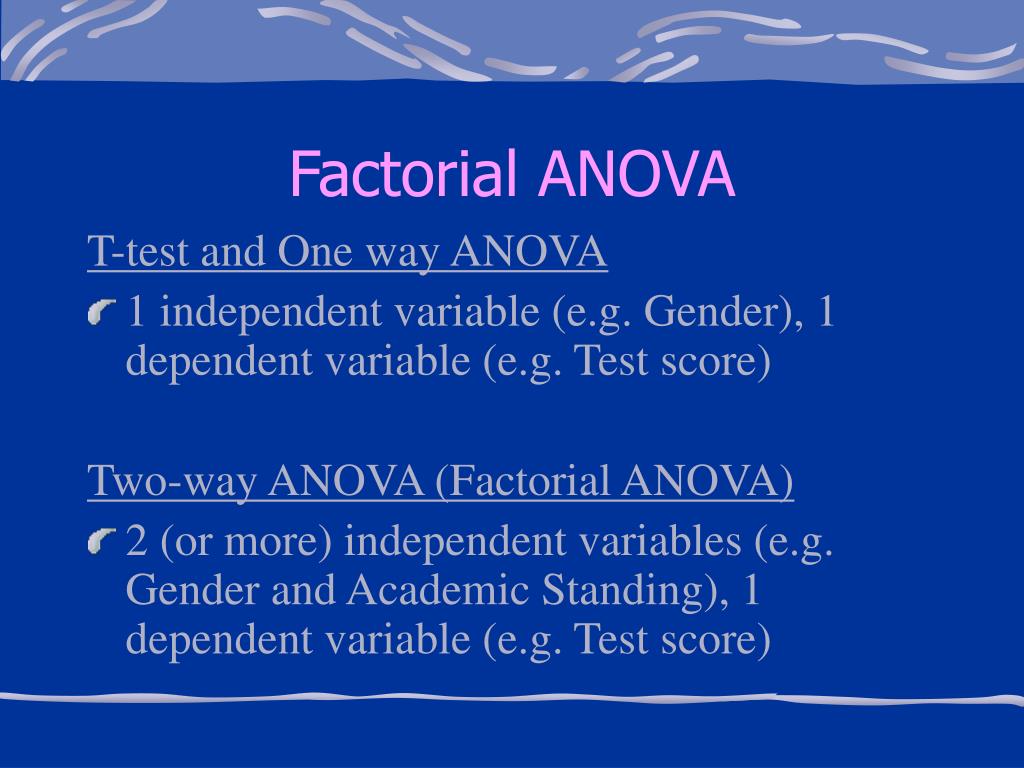 Factorial ANOVA

T-test and One way ANOVA

1 independent variable (e.g. Gender), 1 dependent variable (e.g. Test score)

Two-way ANOVA (Factorial ANOVA)

2 (or more) independent variables (e.g. Gender and Academic Standing), 1 dependent variable (e.g. Test score)